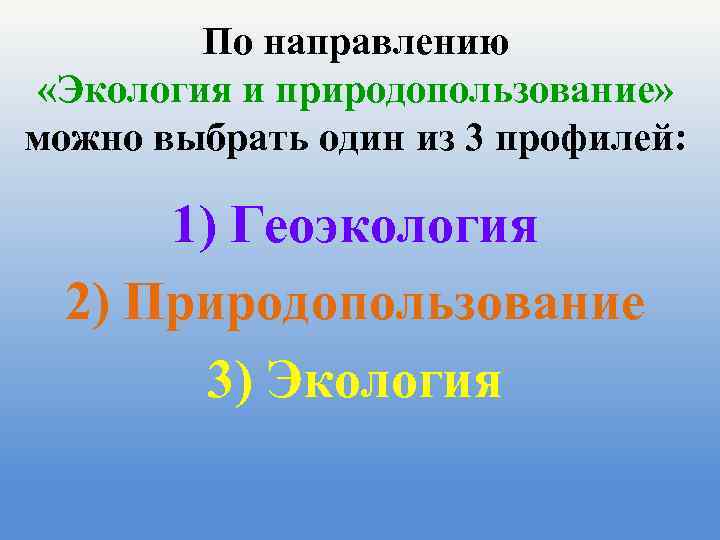 По направлению «Экология и природопользование» можно выбрать один из 3 профилей:

1) Геоэкология
2) Природопользование
3) Экология